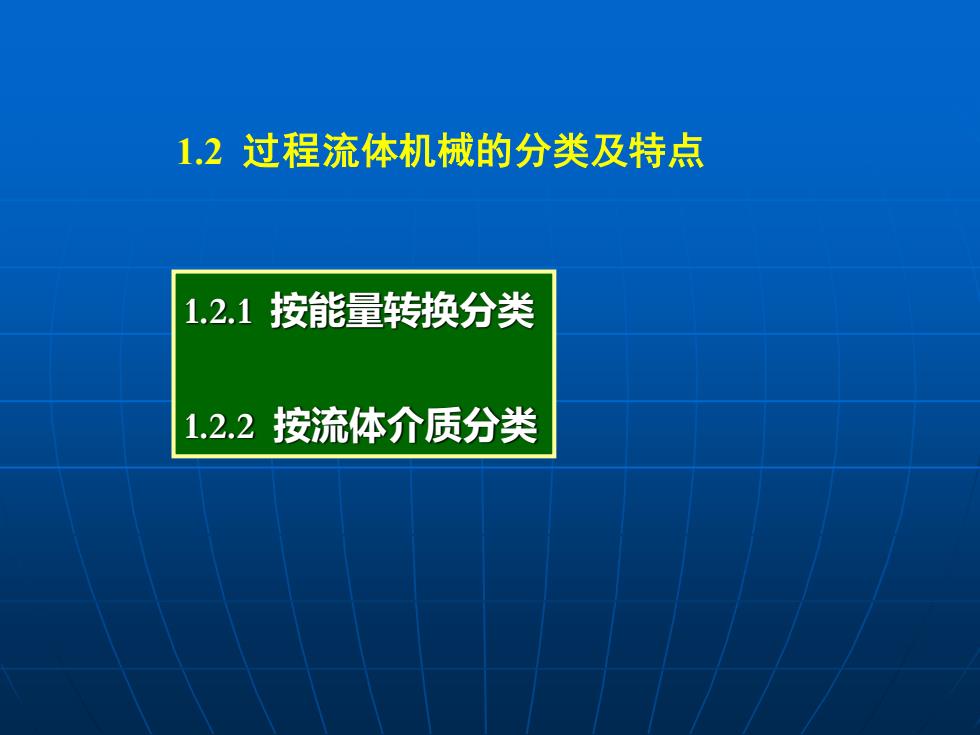 1.2 过程流体机械的分类及特点

1.2.1 按能量转换分类

1.2.2 按流体介质分类